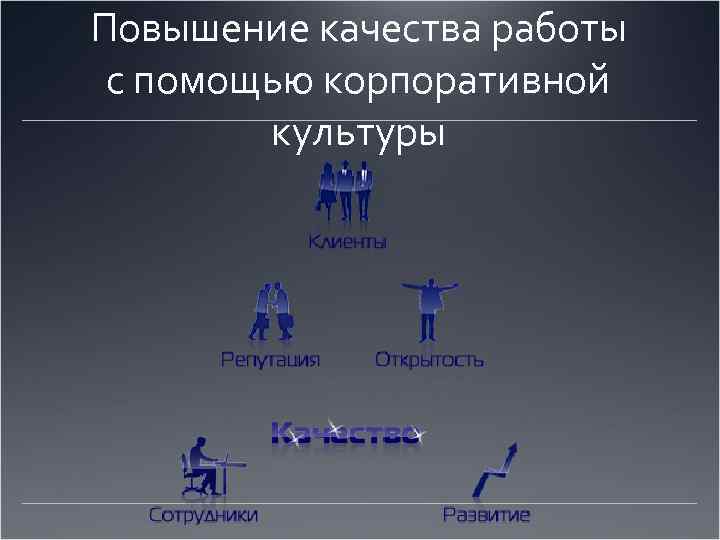 Повышение качества работы с помощью корпоративной культуры

Клиенты

Репутация

Открытость

Качество

Сотрудники

Развитие